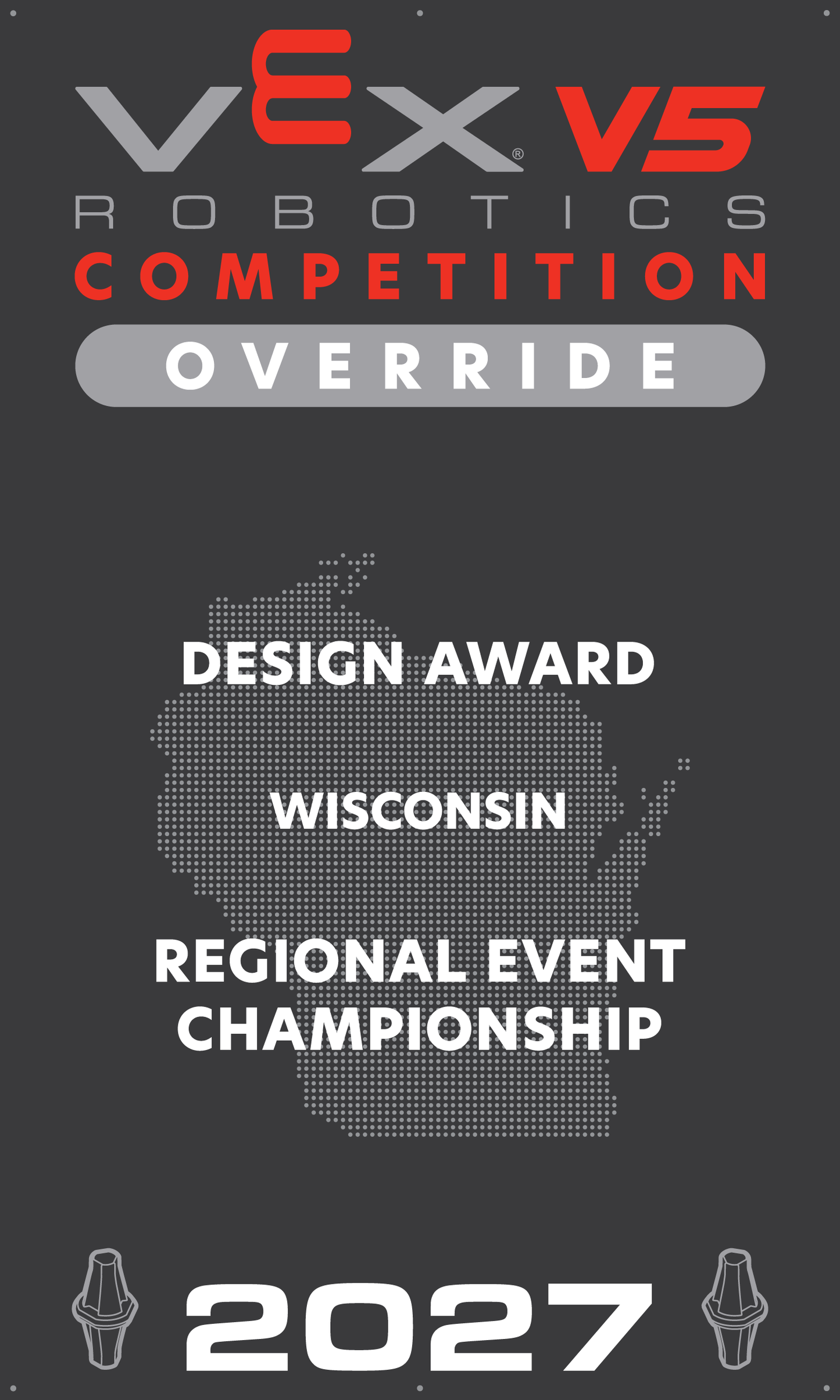 VEX® V5
ROBOTICS
COMPETITION
OVERRIDE

DESIGN AWARD

WISCONSIN

REGIONAL EVENT CHAMPIONSHIP

2027